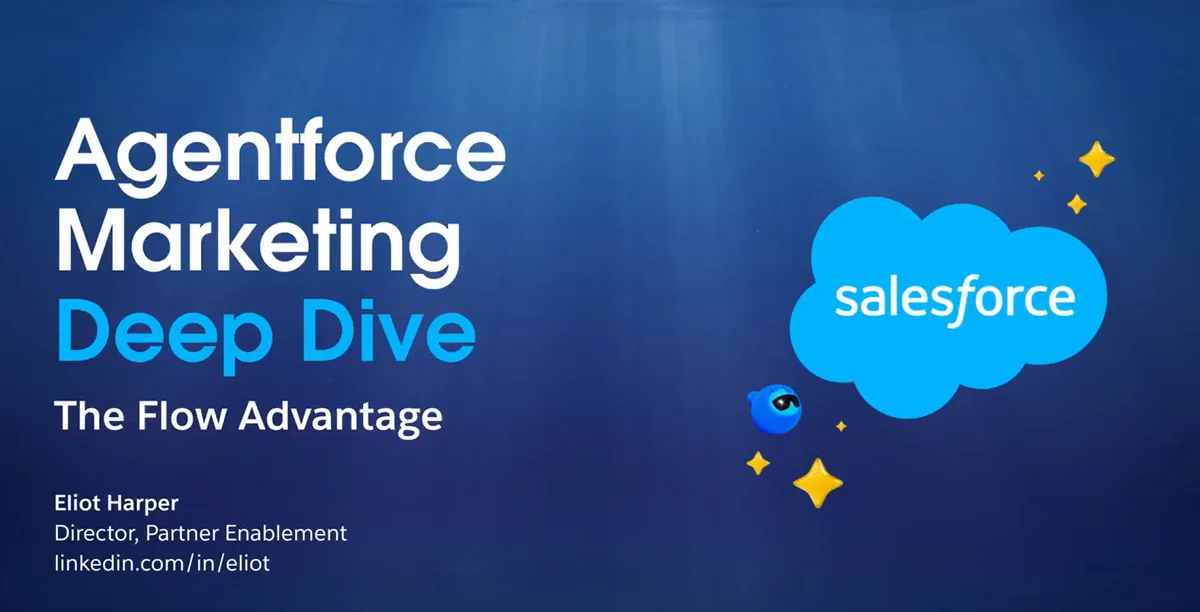 Agentforce Marketing Deep Dive

The Flow Advantage

Eliot Harper
Director, Partner Enablement
linkedin.com/in/eliot

salesforce